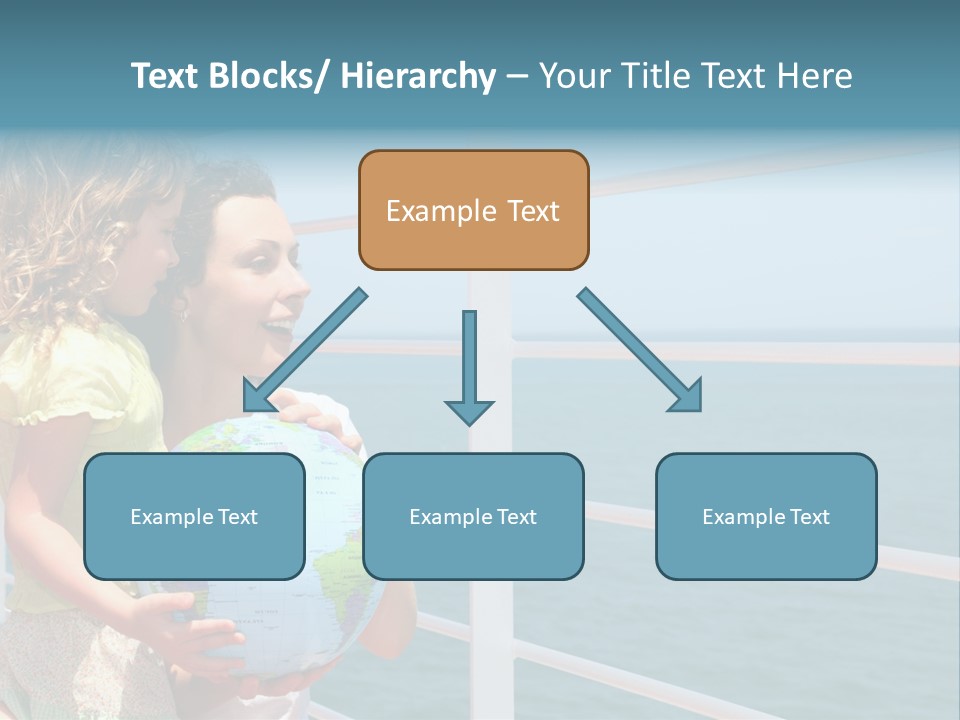 Text Blocks/ Hierarchy – Your Title Text Here

Example Text

Example Text

Example Text

Example Text